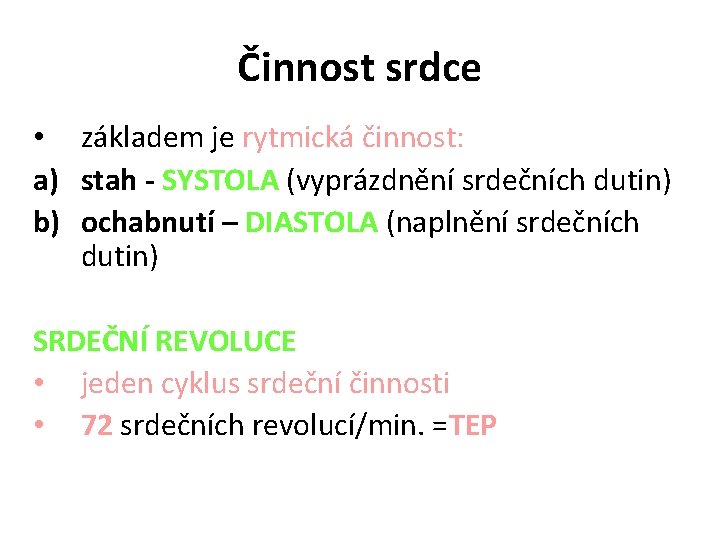 Činnost srdce

• základem je rytmická činnost:
a) stah - SYSTOLA (vyprázdnění srdečních dutin)
b) ochabnutí – DIASTOLA (naplnění srdečních dutin)

SRDEČNÍ REVOLUCE
• jeden cyklus srdeční činnosti
• 72 srdečních revolucí/min. =TEP